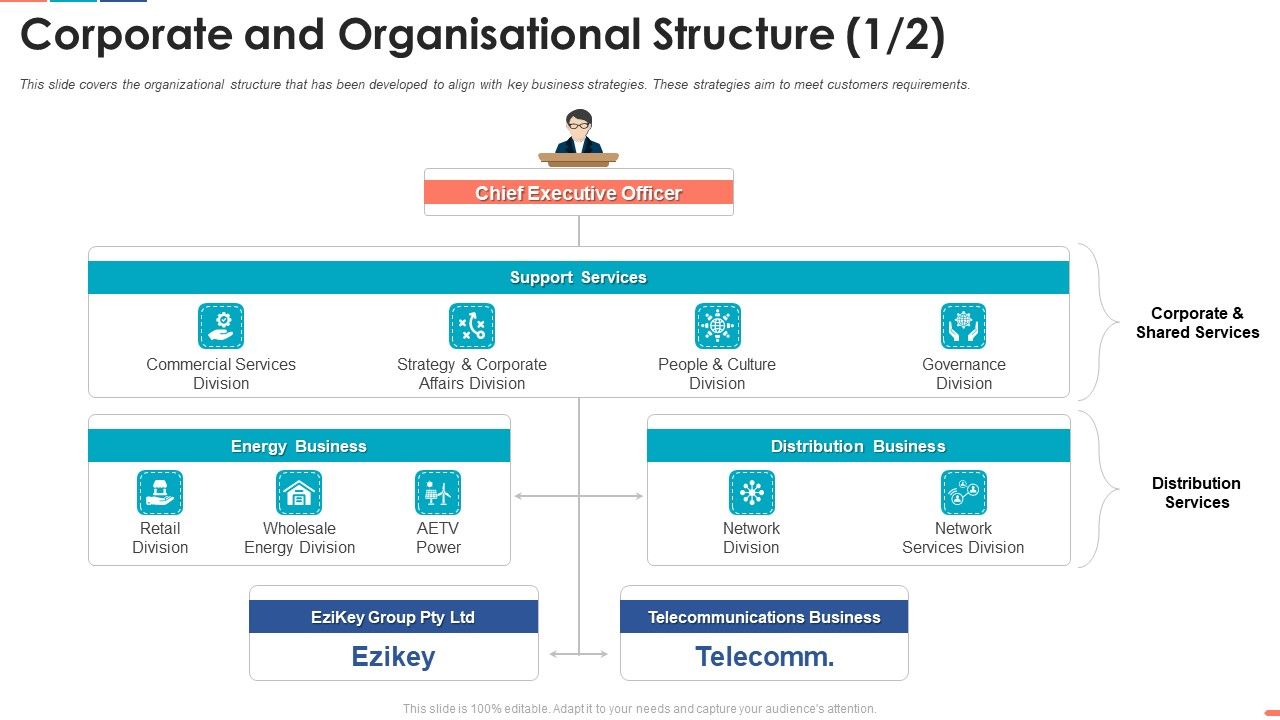 Corporate and Organisational Structure (1/2)

This slide covers the organizational structure that has been developed to align with key business strategies. These strategies aim to meet customers requirements.

Chief Executive Officer

Support Services

Commercial Services Division

Strategy & Corporate Affairs Division

People & Culture Division

Governance Division

Corporate & Shared Services

Energy Business

Retail Division

Wholesale Energy Division

AETV Power

Distribution Business

Network Division

Network Services Division

Distribution Services

EziKey Group Pty Ltd

Ezikey

Telecommunications Business

Telecomm.

This slide is 100% editable. Adapt it to your needs and capture your audience's attention.